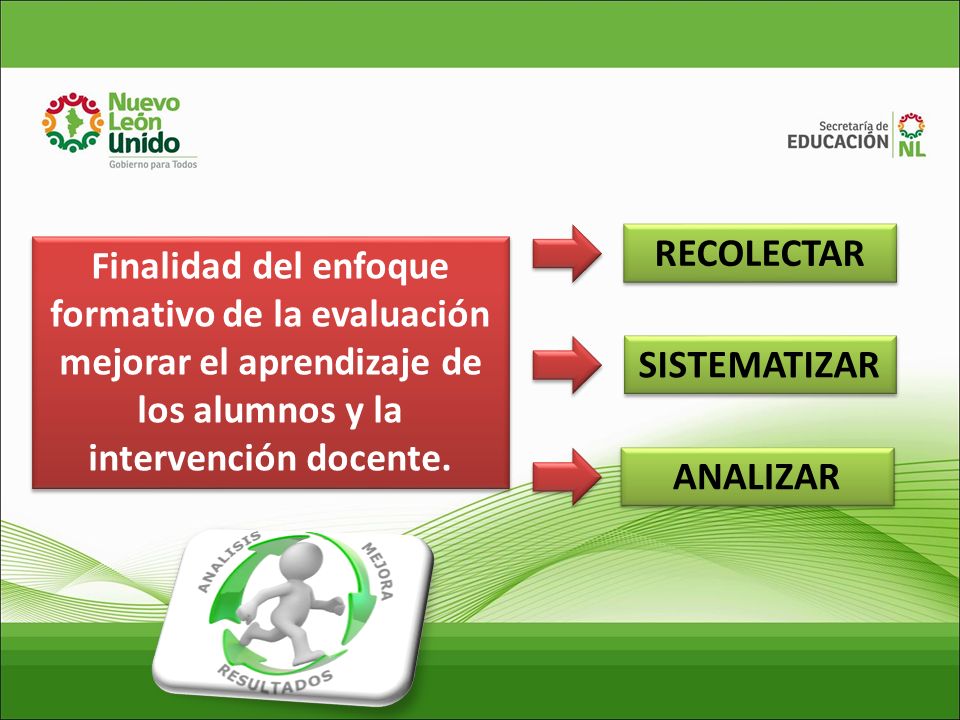 Nuevo León Unido
Gobierno para Todos

Secretaría de EDUCACIÓN NL

Finalidad del enfoque formativo de la evaluación mejorar el aprendizaje de los alumnos y la intervención docente.

RECOLECTAR

SISTEMATIZAR

ANALIZAR

ANALISIS
MEJORA
RESULTADOS